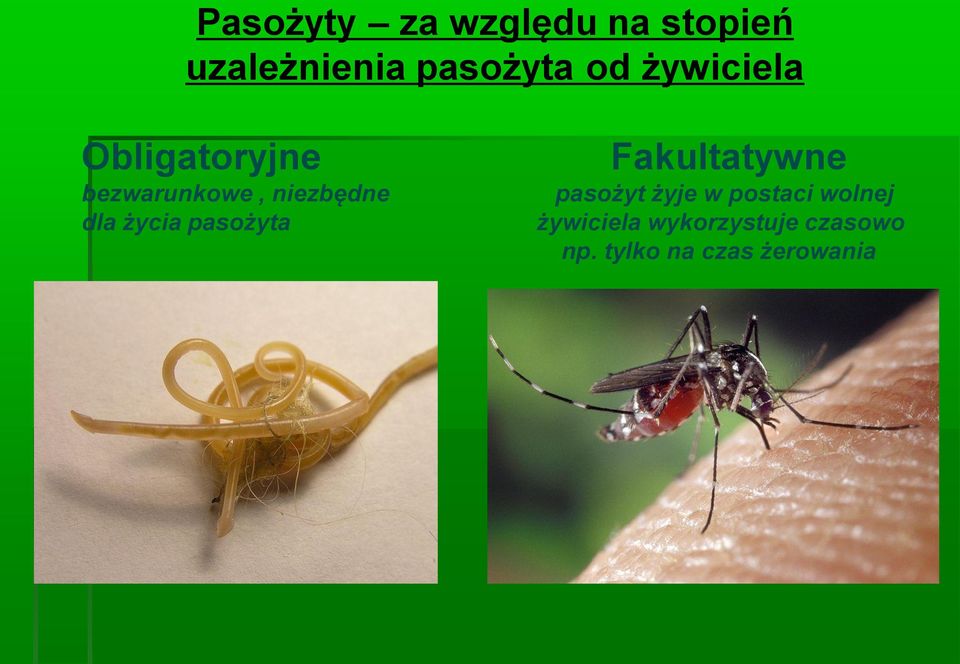 Pasożyty – za względu na stopień uzależnienia pasożyta od żywiciela

Obligatoryjne
bezwarunkowe , niezbędne dla życia pasożyta

Fakultatywne
pasożyt żyje w postaci wolnej żywiciela wykorzystuje czasowo np. tylko na czas żerowania